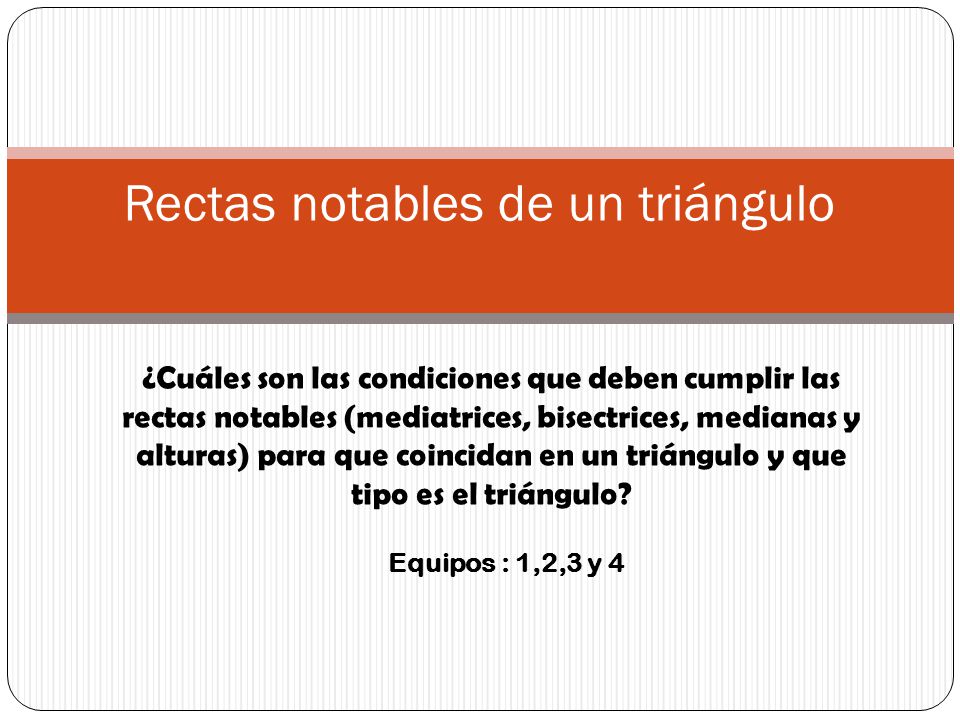 Rectas notables de un triángulo

¿Cuáles son las condiciones que deben cumplir las rectas notables (mediatrices, bisectrices, medianas y alturas) para que coincidan en un triángulo y que tipo es el triángulo?

Equipos : 1,2,3 y 4